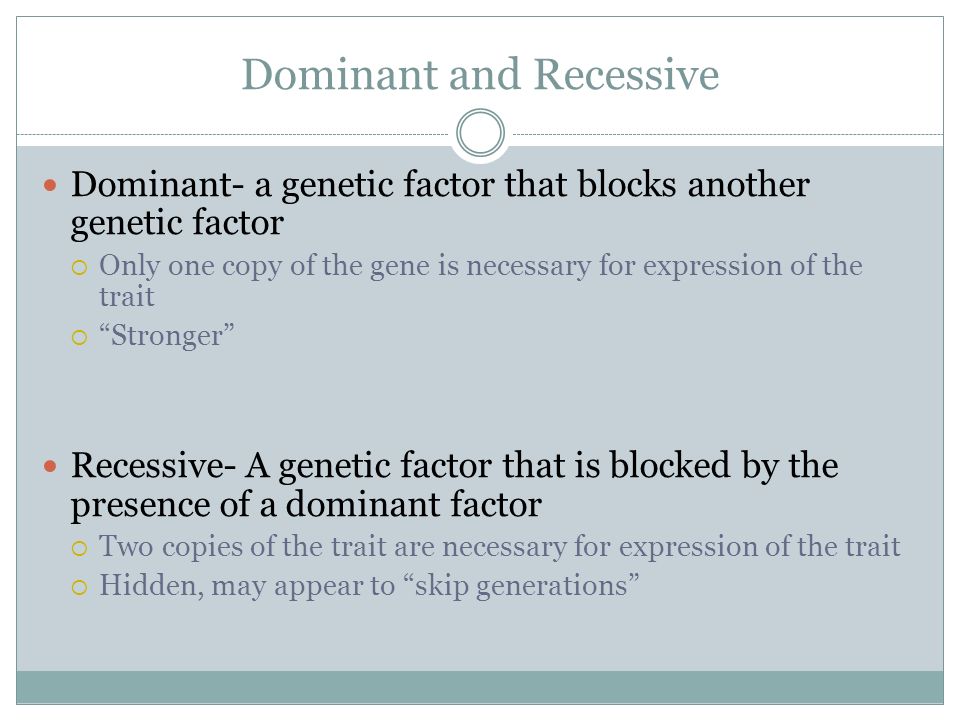 Dominant and Recessive

Dominant- a genetic factor that blocks another genetic factor

Only one copy of the gene is necessary for expression of the trait

“Stronger”

Recessive- A genetic factor that is blocked by the presence of a dominant factor

Two copies of the trait are necessary for expression of the trait

Hidden, may appear to “skip generations”